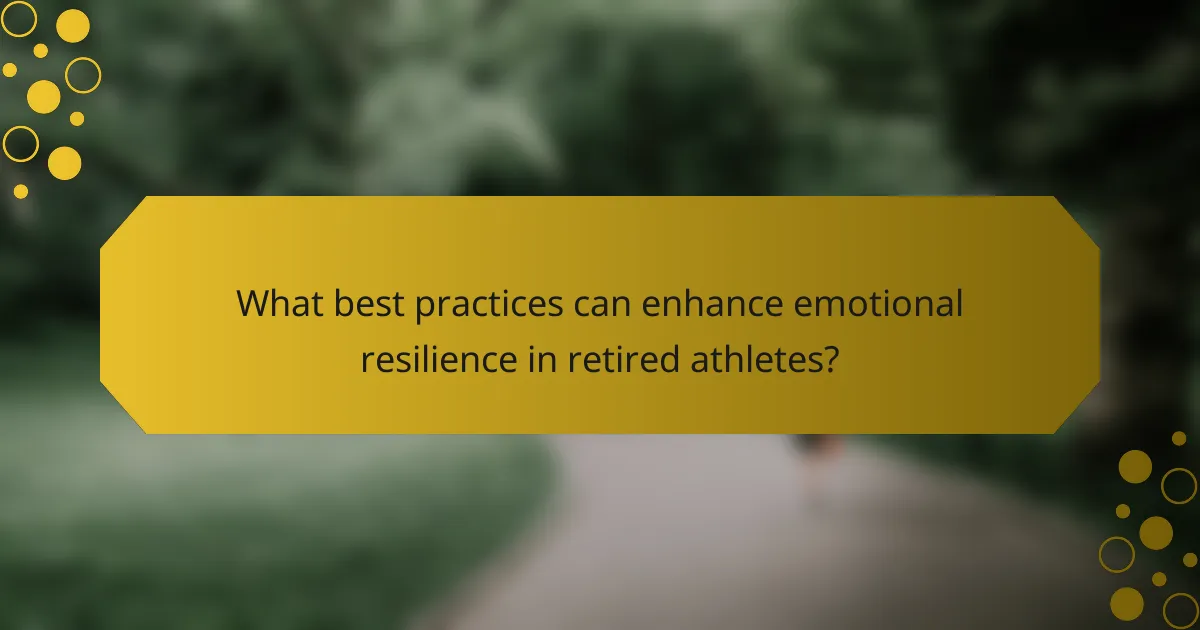 What best practices can enhance emotional resilience in retired athletes?